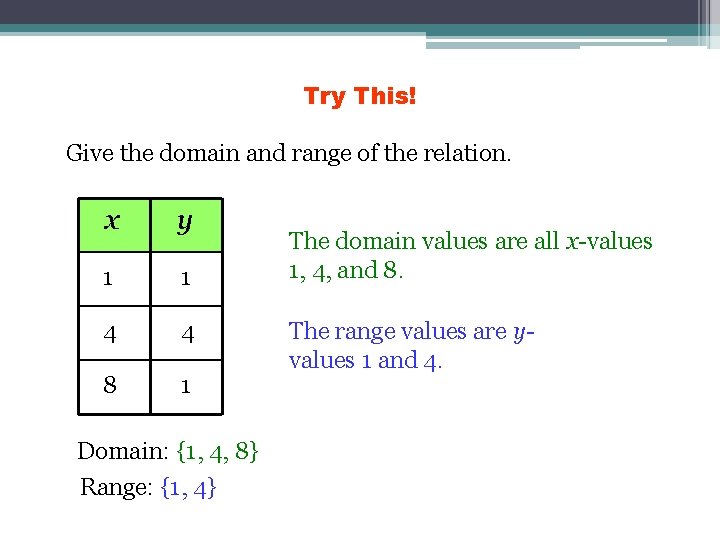 Try This!

Give the domain and range of the relation.

| $x$ | $y$ |
|---|---|
| 1 | 1 |
| 4 | 4 |
| 8 | 1 |

The domain values are all $x$-values 1, 4, and 8.

The range values are $y$-values 1 and 4.

Domain: {1, 4, 8}

Range: {1, 4}